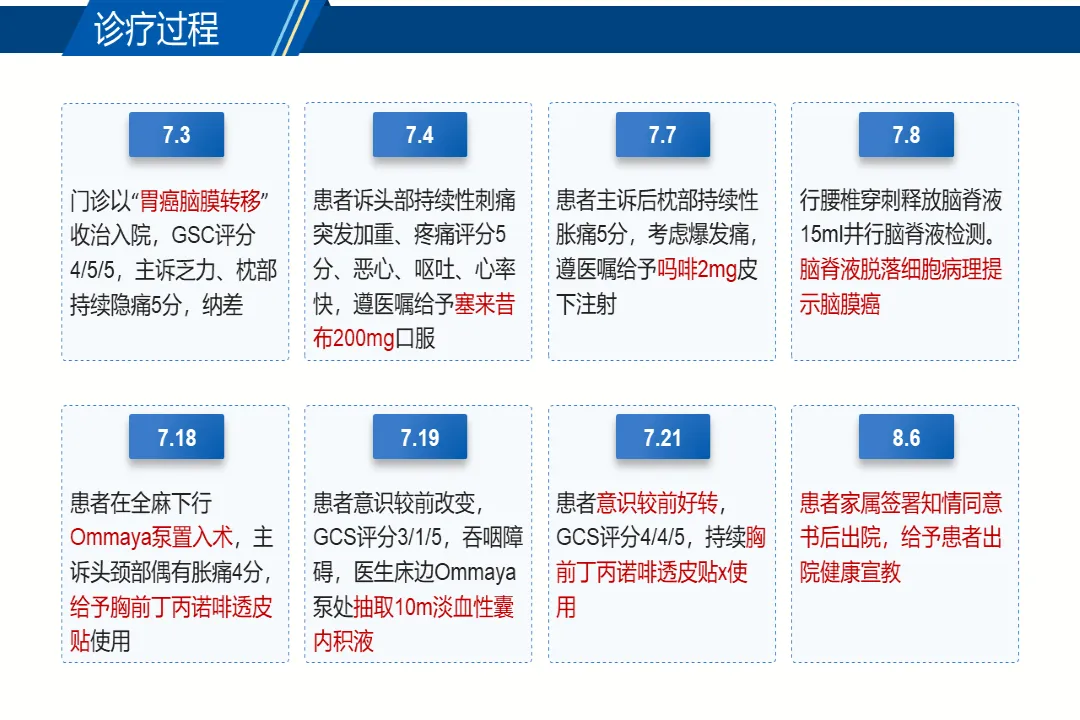 诊疗过程

7.3

门诊以“胃癌脑膜转移”收治入院，GSC评分4/5/5，主诉乏力、枕部持续隐痛5分，纳差

7.4

患者诉头部持续性刺痛突发加重、疼痛评分5分、恶心、呕吐、心率快，遵医嘱给予塞来昔布200mg口服

7.7

患者主诉后枕部持续性胀痛5分，考虑爆发痛，遵医嘱给予吗啡2mg皮下注射

7.8

行腰椎穿刺释放脑脊液15ml并行脑脊液检测。脑脊液脱落细胞病理提示脑膜癌

7.18

患者在全麻下行Ommaya泵置入术，主诉头颈部偶有胀痛4分，给予胸前丁丙诺啡透皮贴使用

7.19

患者意识较前改变，GCS评分3/1/5，吞咽障碍，医生床边Ommaya泵处抽取10m淡血性囊内积液

7.21

患者意识较前好转，GCS评分4/4/5，持续胸前丁丙诺啡透皮贴x使用

8.6

患者家属签署知情同意书后出院，给予患者出院健康宣教